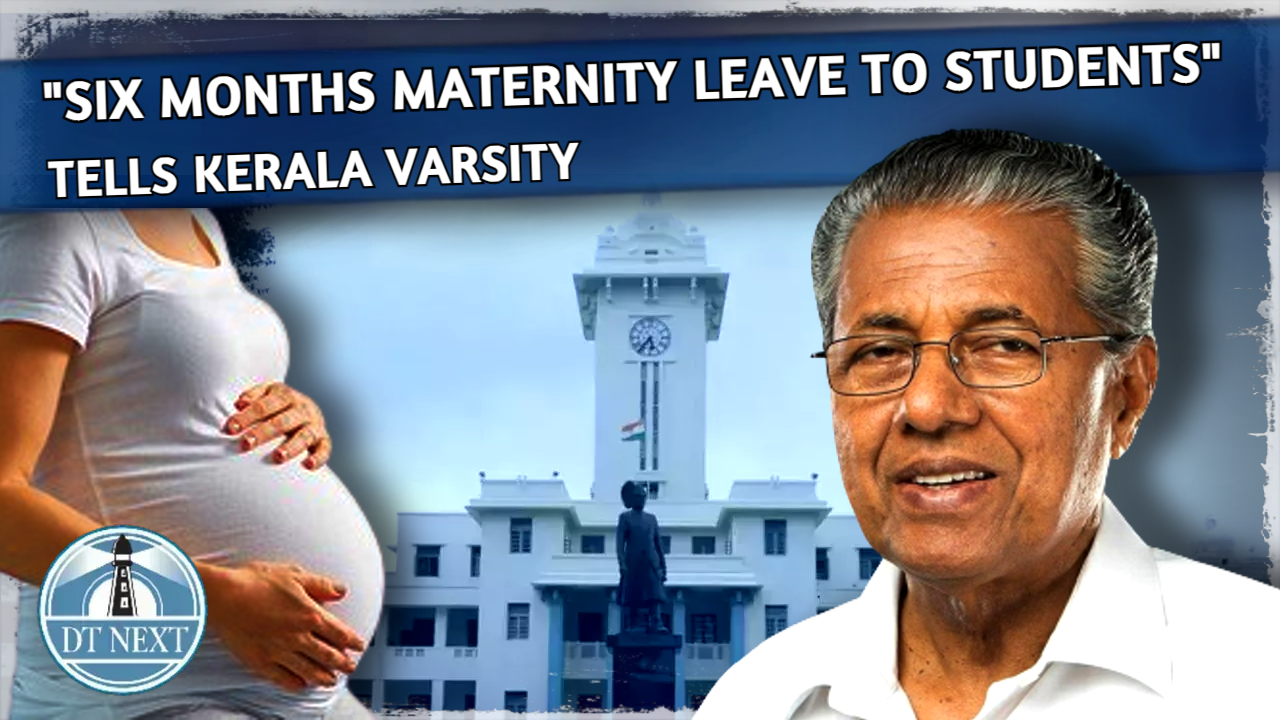 "SIX MONTHS MATERNITY LEAVE TO STUDENTS"
TELLS KERALA VARSITY

DT NEXT